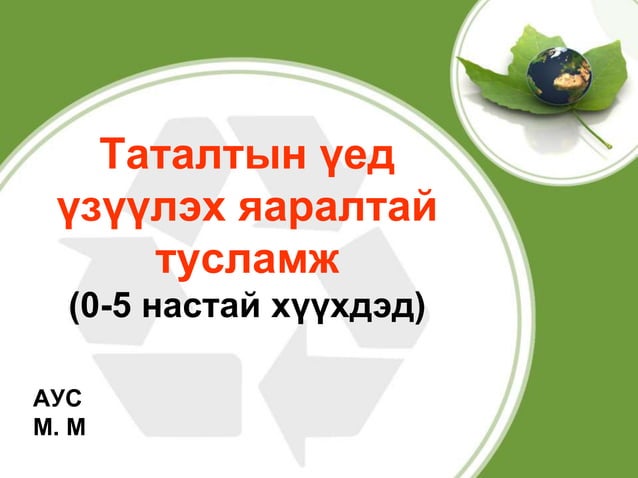 Таталтын үед үзүүлэх яаралтай тусламж
(0-5 настай хүүхдэд)

АУС
М. М